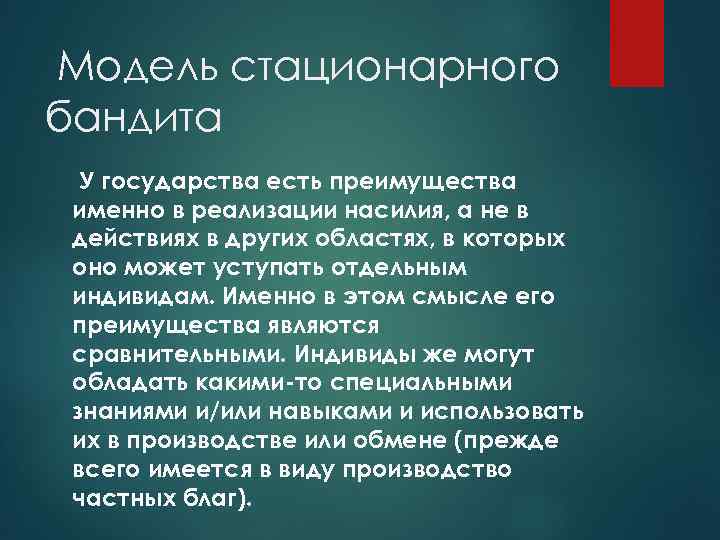 Модель стационарного бандита

У государства есть преимущества именно в реализации насилия, а не в действиях в других областях, в которых оно может уступать отдельным индивидам. Именно в этом смысле его преимущества являются сравнительными. Индивиды же могут обладать какими-то специальными знаниями и/или навыками и использовать их в производстве или обмене (прежде всего имеется в виду производство частных благ).